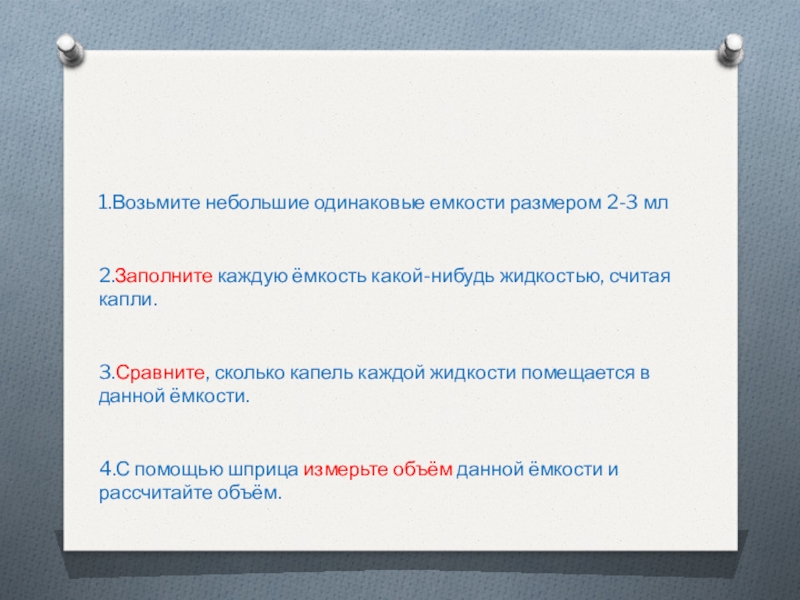 1.Возьмите небольшие одинаковые емкости размером 2-3 мл

2.Заполните каждую ёмкость какой-нибудь жидкостью, считая капли.

3.Сравните, сколько капель каждой жидкости помещается в данной ёмкости.

4.С помощью шприца измерьте объём данной ёмкости и рассчитайте объём.